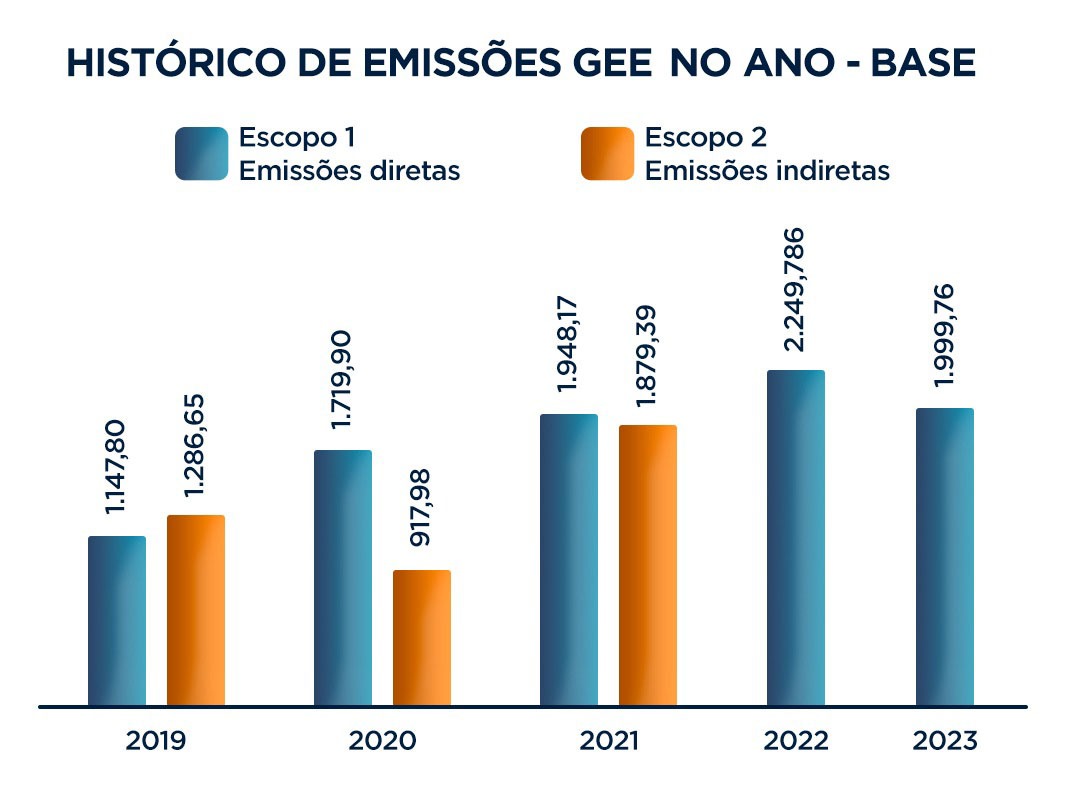 HISTÓRICO DE EMISSÕES GEE NO ANO - BASE

Escopo 1
Emissões diretas

Escopo 2
Emissões indiretas

1.147,80
1.286,65
1.719,90
917,98
1.948,17
1.879,39
2.249,786
1.999,76

2019
2020
2021
2022
2023